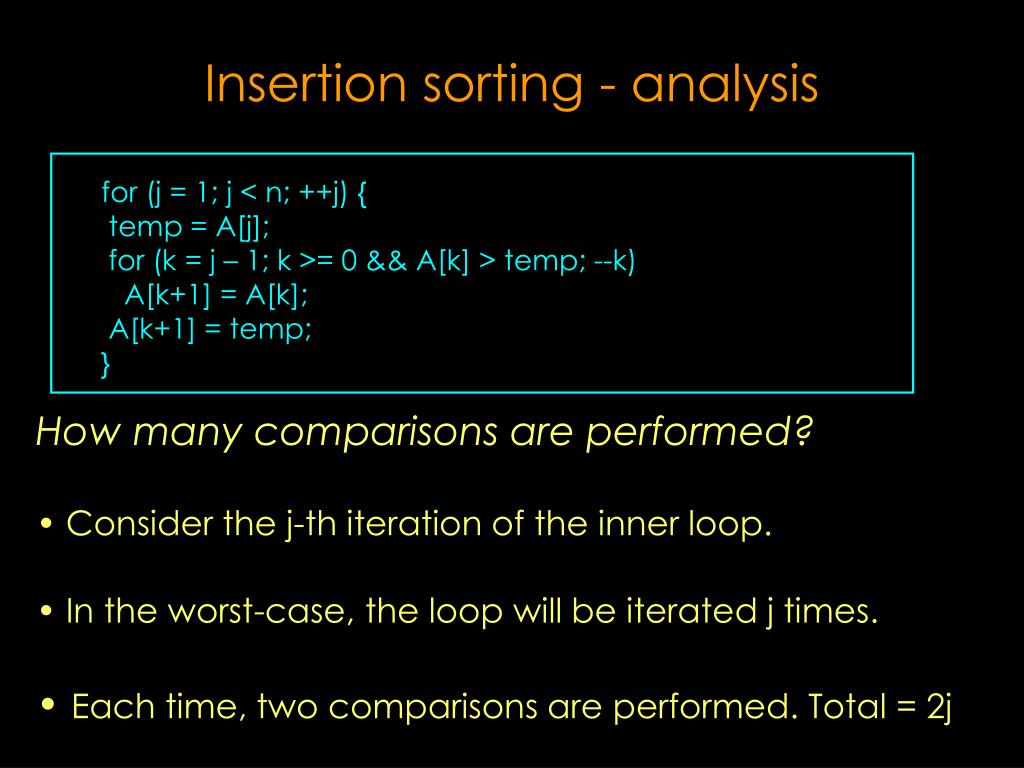 Insertion sorting - analysis

for (j = 1; j < n; ++j) {
temp = A[j];
for (k = j – 1; k >= 0 && A[k] > temp; --k)
A[k+1] = A[k];
A[k+1] = temp;
}

How many comparisons are performed?

• Consider the j-th iteration of the inner loop.

• In the worst-case, the loop will be iterated j times.

• Each time, two comparisons are performed. Total = 2j